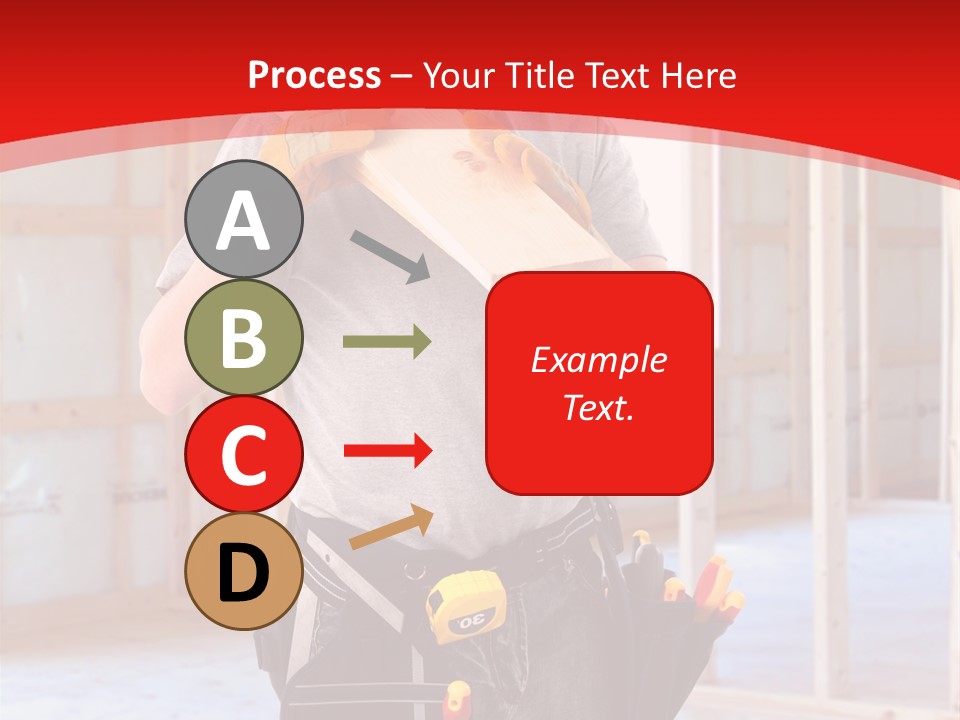 Process – Your Title Text Here

A

B

C

D

Example Text.

30